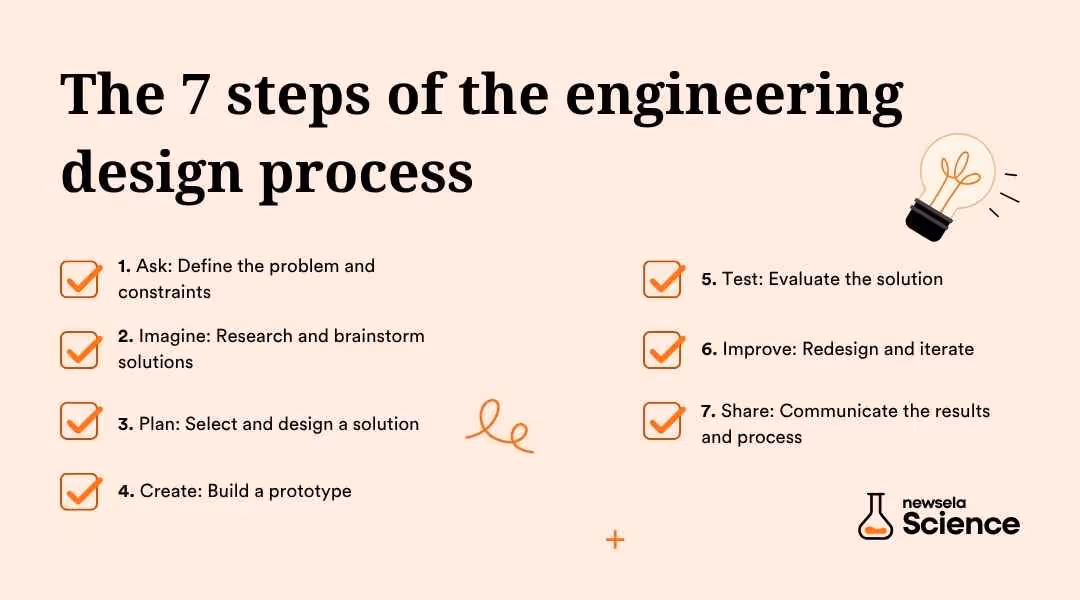 The 7 steps of the engineering design process

1. Ask: Define the problem and constraints

2. Imagine: Research and brainstorm solutions

3. Plan: Select and design a solution

4. Create: Build a prototype

5. Test: Evaluate the solution

6. Improve: Redesign and iterate

7. Share: Communicate the results and process

newsela Science